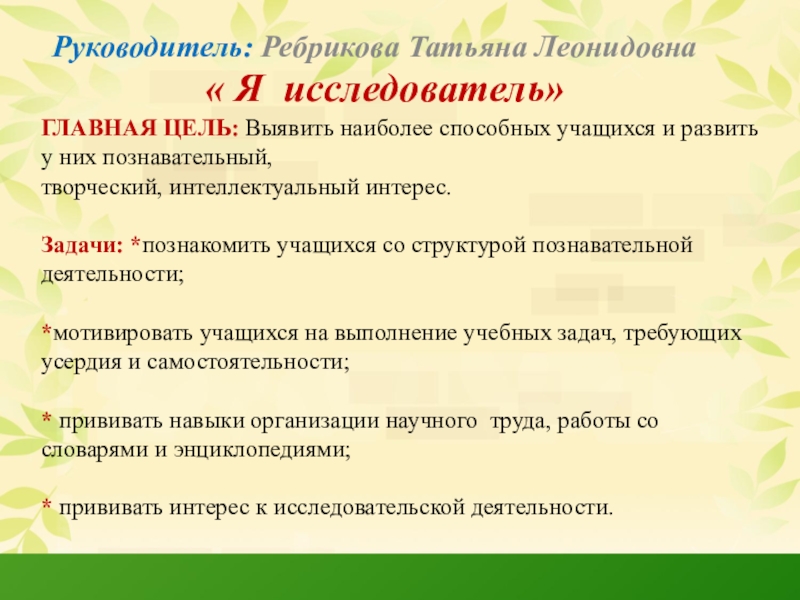 Руководитель: Ребрикова Татьяна Леонидовна

« Я исследователь»

ГЛАВНАЯ ЦЕЛЬ: Выявить наиболее способных учащихся и развить у них познавательный,
творческий, интеллектуальный интерес.

Задачи: *познакомить учащихся со структурой познавательной деятельности;

*мотивировать учащихся на выполнение учебных задач, требующих усердия и самостоятельности;

* прививать навыки организации научного труда, работы со словарями и энциклопедиями;

* прививать интерес к исследовательской деятельности.